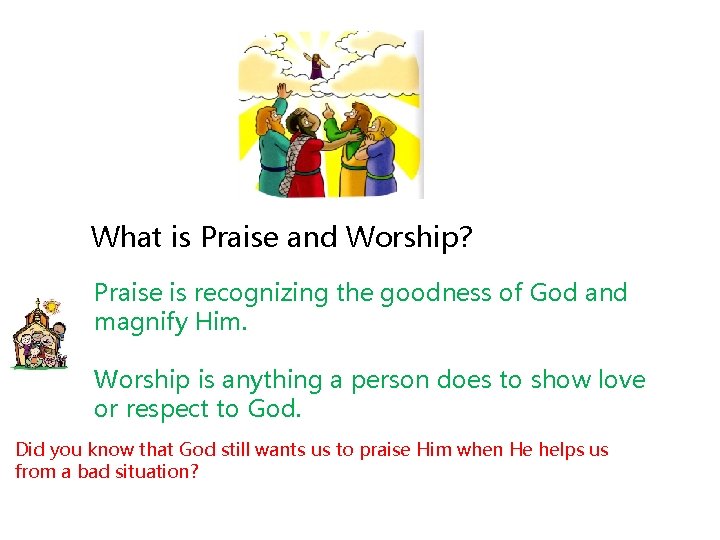 What is Praise and Worship?

Praise is recognizing the goodness of God and magnify Him.

Worship is anything a person does to show love or respect to God.

Did you know that God still wants us to praise Him when He helps us from a bad situation?